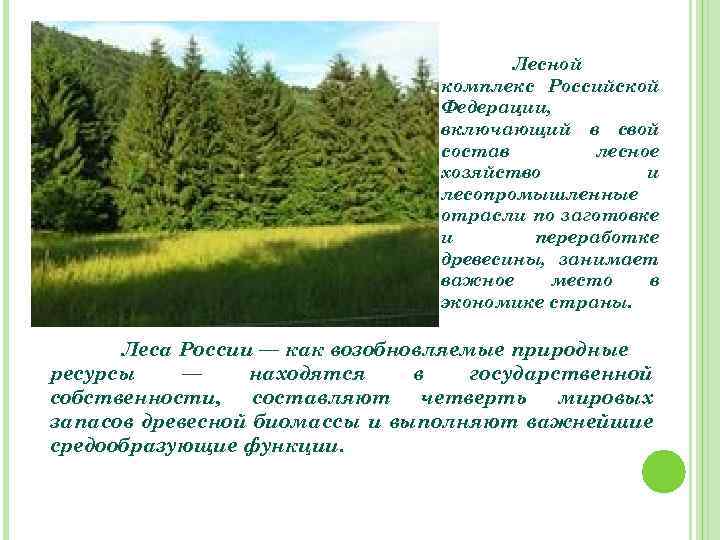 Лесной комплекс Российской Федерации, включающий в свой состав лесное хозяйство и лесопромышленные отрасли по заготовке и переработке древесины, занимает важное место в экономике страны.

Леса России — как возобновляемые природные ресурсы — находятся в государственной собственности, составляют четверть мировых запасов древесной биомассы и выполняют важнейшие средообразующие функции.